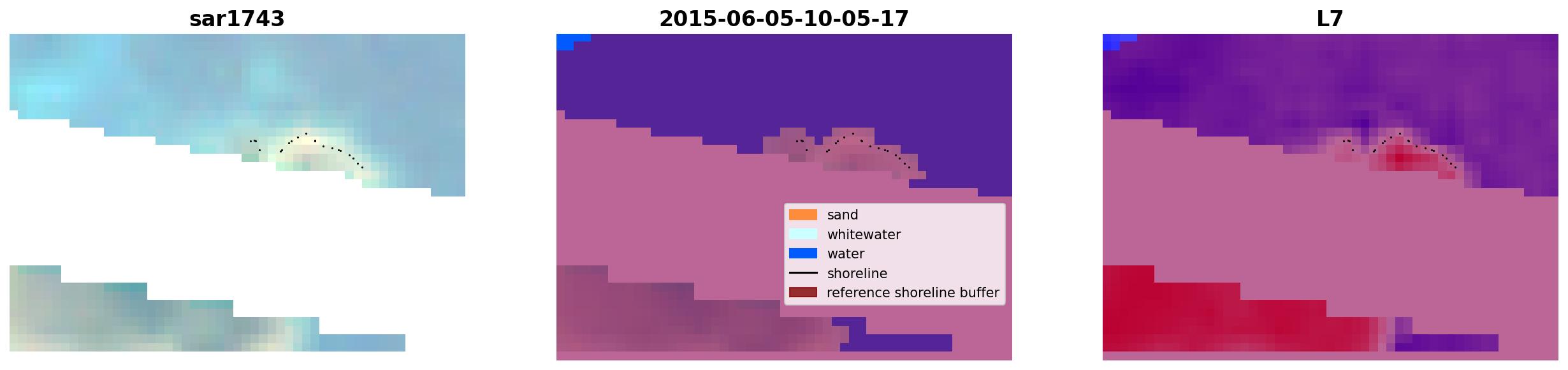 sar1743

2015-06-05-10-05-17

sand
whitewater
water
shoreline
reference shoreline buffer

L7